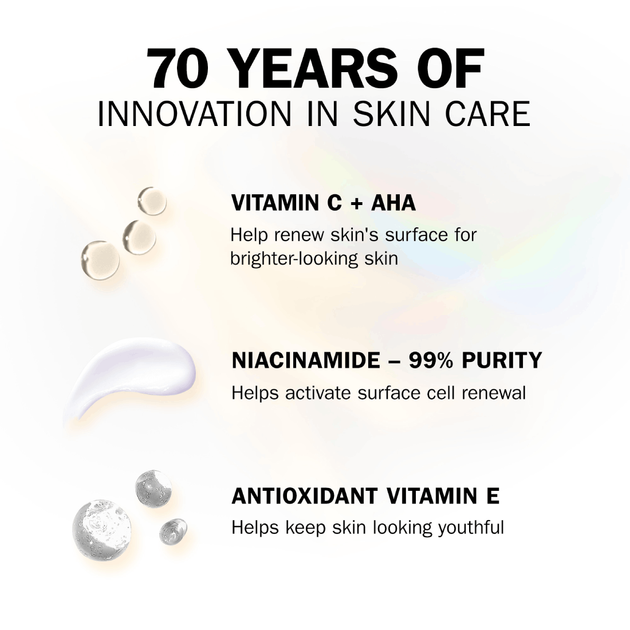 70 YEARS OF
INNOVATION IN SKIN CARE

VITAMIN C + AHA
Help renew skin's surface for brighter-looking skin

NIACINAMIDE – 99% PURITY
Helps activate surface cell renewal

ANTIOXIDANT VITAMIN E
Helps keep skin looking youthful